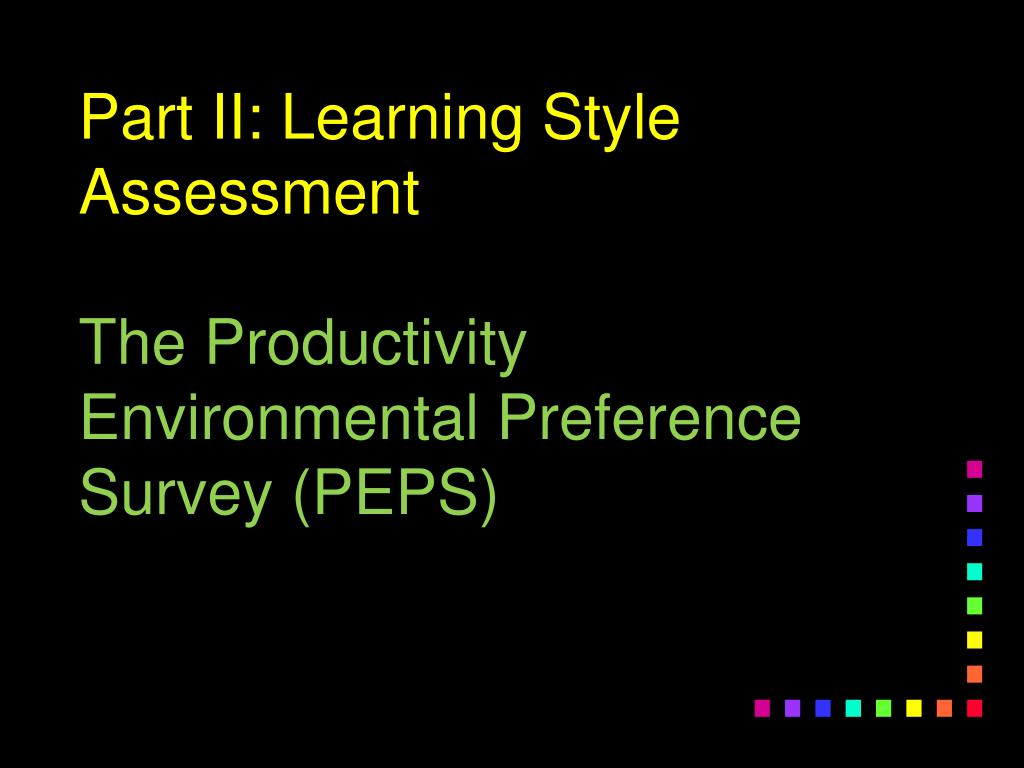 Part II: Learning Style Assessment

The Productivity Environmental Preference Survey (PEPS)